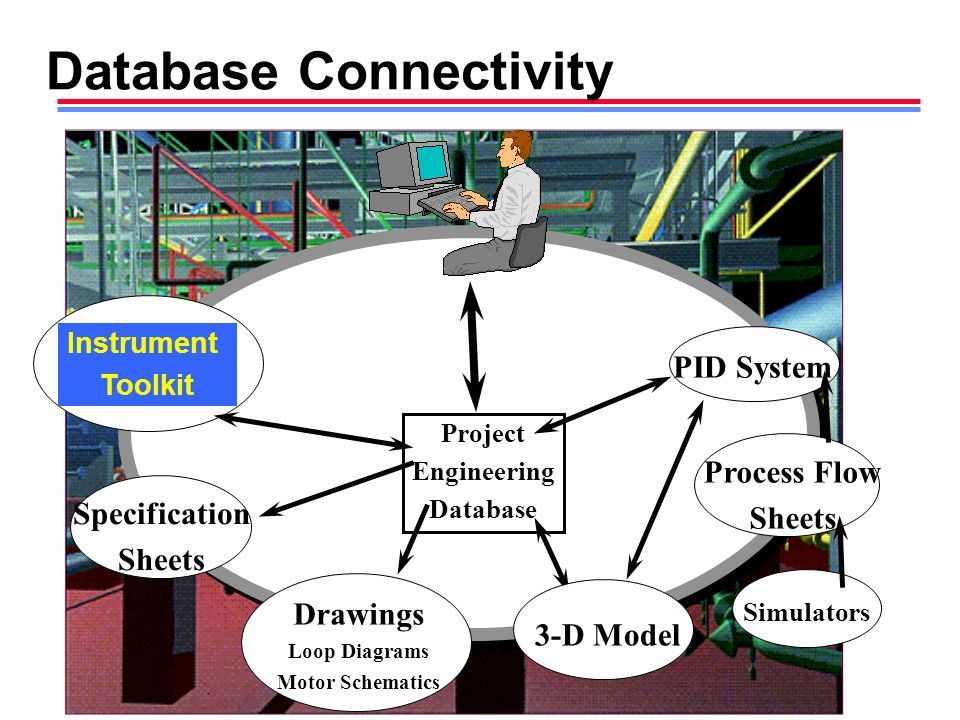 Database Connectivity

Instrument Toolkit

PID System

Project Engineering Database

Process Flow Sheets

Specification Sheets

Drawings
Loop Diagrams
Motor Schematics

3-D Model

Simulators